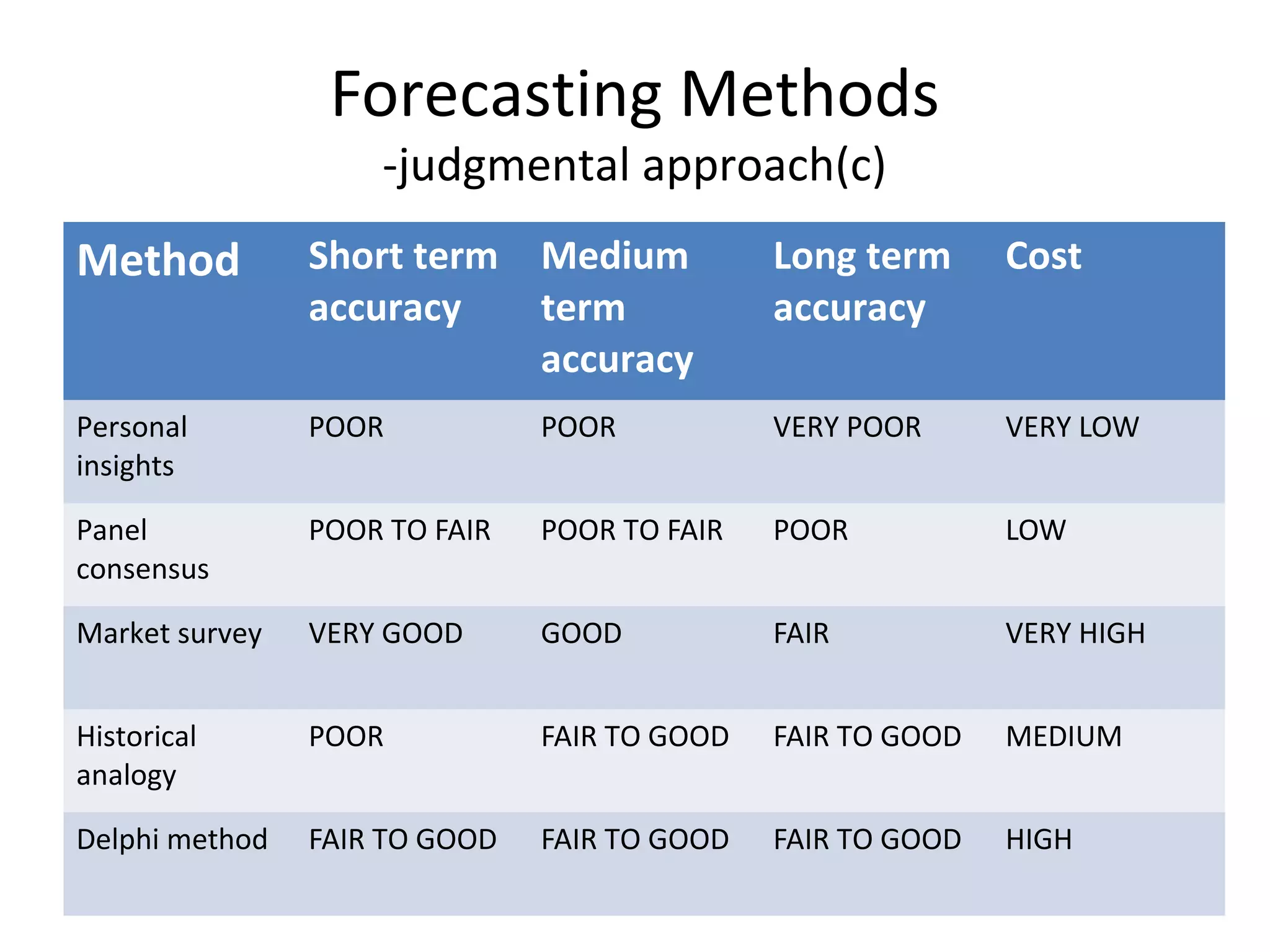 Forecasting Methods
-judgmental approach(c)

| Method | Short term accuracy | Medium term accuracy | Long term accuracy | Cost |
|---|---|---|---|---|
| Personal insights | POOR | POOR | VERY POOR | VERY LOW |
| Panel consensus | POOR TO FAIR | POOR TO FAIR | POOR | LOW |
| Market survey | VERY GOOD | GOOD | FAIR | VERY HIGH |
| Historical analogy | POOR | FAIR TO GOOD | FAIR TO GOOD | MEDIUM |
| Delphi method | FAIR TO GOOD | FAIR TO GOOD | FAIR TO GOOD | HIGH |